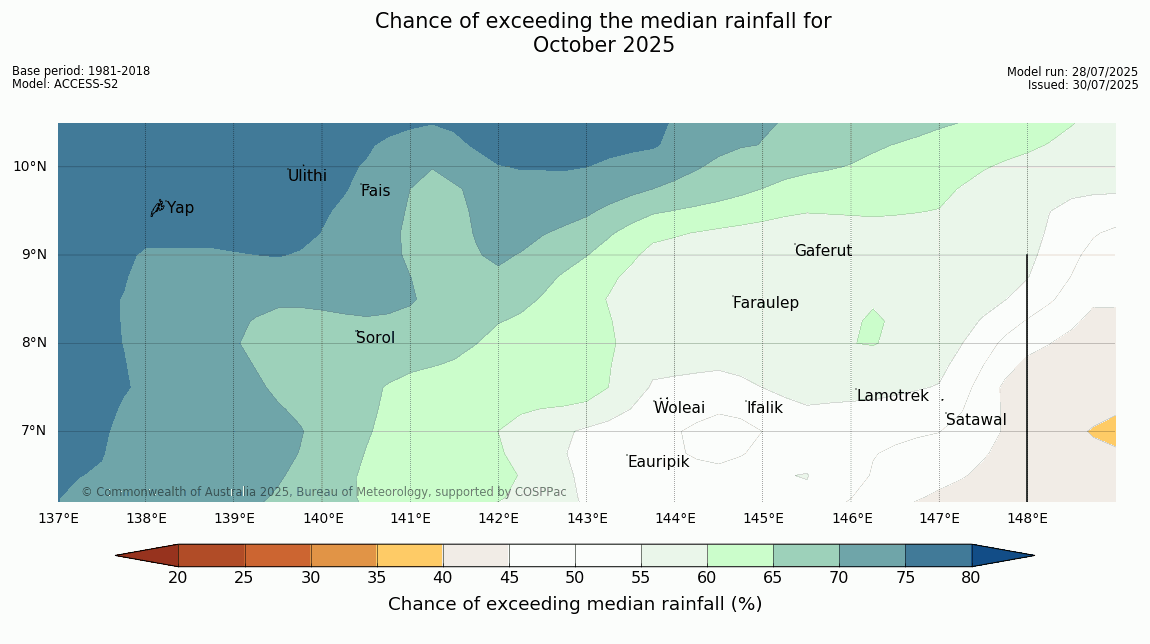 Chance of exceeding the median rainfall for
October 2025

Base period: 1981-2018
Model: ACCESS-S2

Model run: 28/07/2025
Issued: 30/07/2025

10°N
9°N
8°N
7°N

Ulithi
Fais
Yap
Gaferut
Faraulep
Sorol
Lamotrek
Woleai
Ifalik
Satawal
Eauripik

© Commonwealth of Australia 2025, Bureau of Meteorology, supported by COSPPac

137°E 138°E 139°E 140°E 141°E 142°E 143°E 144°E 145°E 146°E 147°E 148°E

20 25 30 35 40 45 50 55 60 65 70 75 80

Chance of exceeding median rainfall (%)